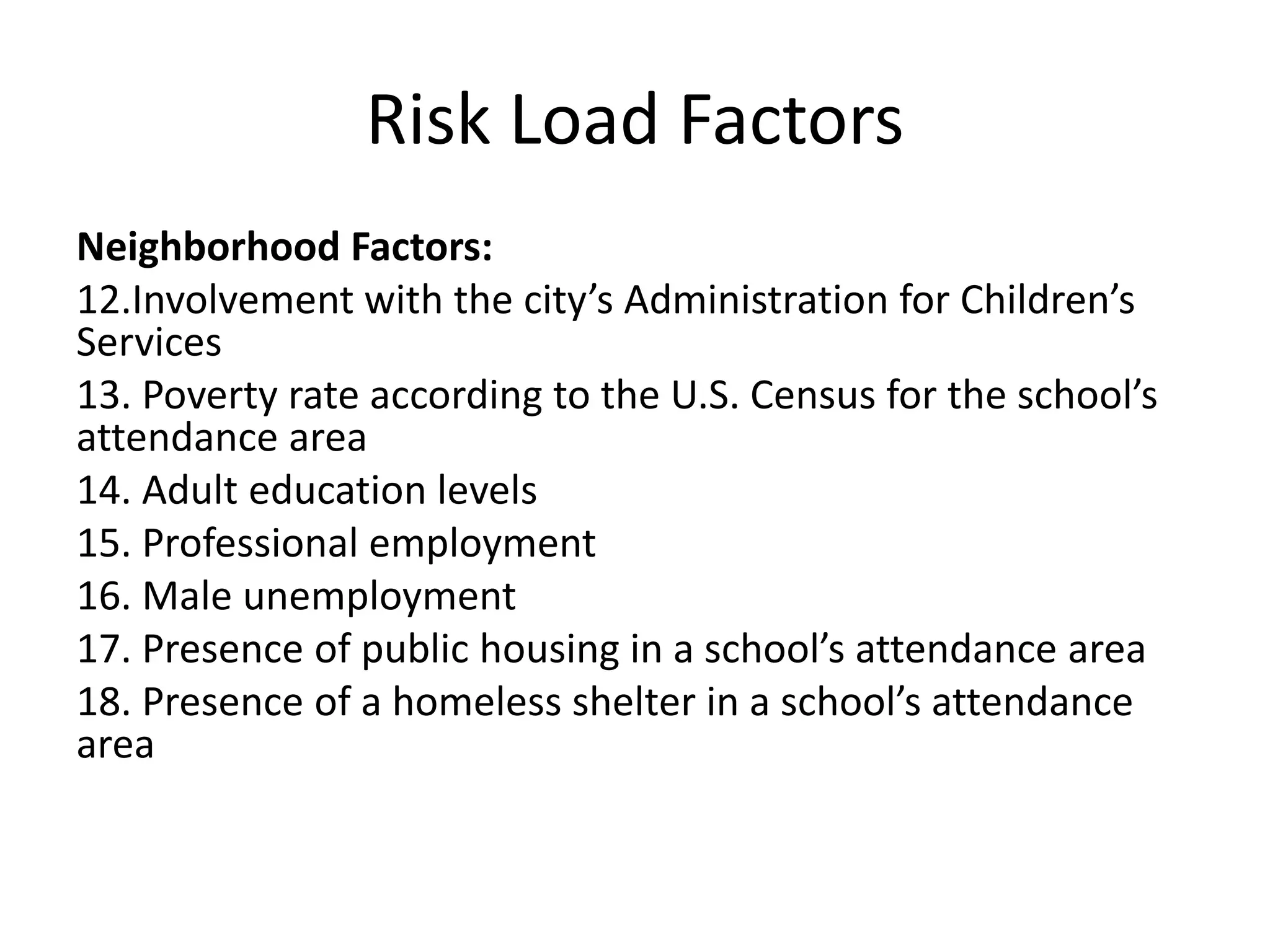 Risk Load Factors

**Neighborhood Factors:**

12.Involvement with the city’s Administration for Children’s Services

13. Poverty rate according to the U.S. Census for the school’s attendance area

14. Adult education levels

15. Professional employment

16. Male unemployment

17. Presence of public housing in a school’s attendance area

18. Presence of a homeless shelter in a school’s attendance area